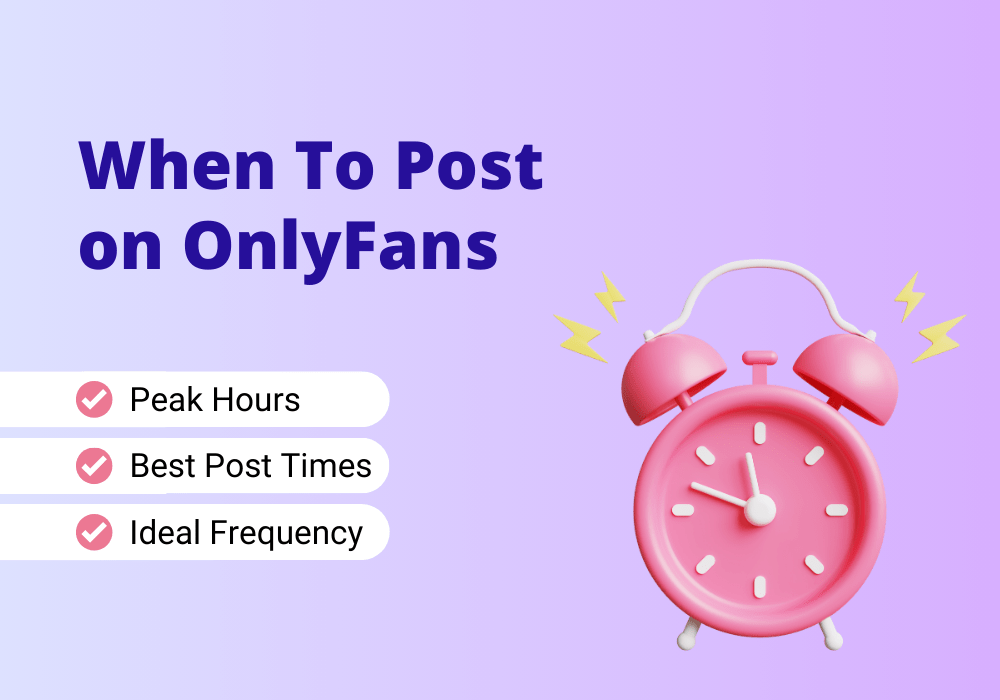 When To Post on OnlyFans

Peak Hours

Best Post Times

Ideal Frequency